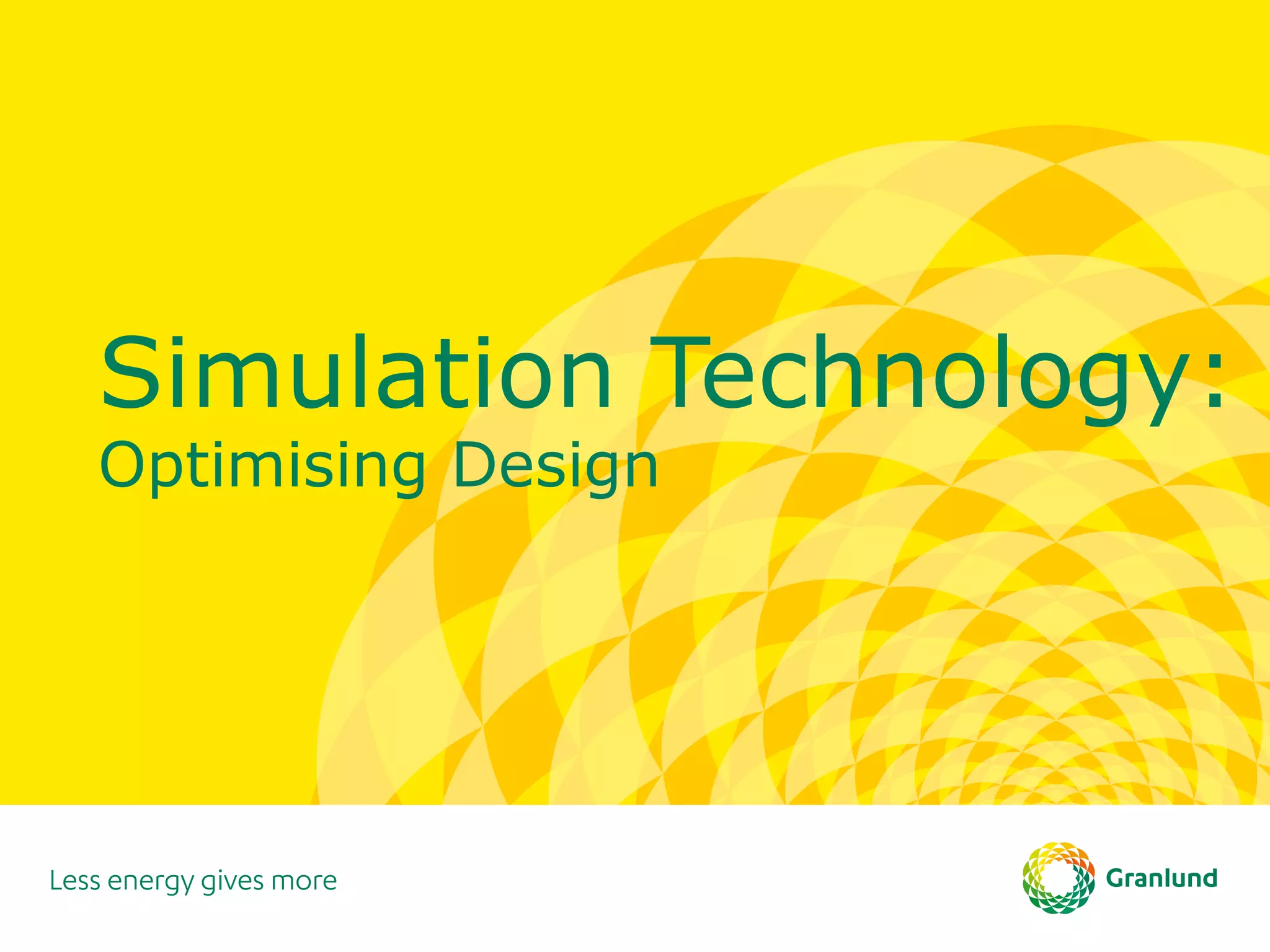 Simulation Technology:
Optimising Design

Less energy gives more

Granlund